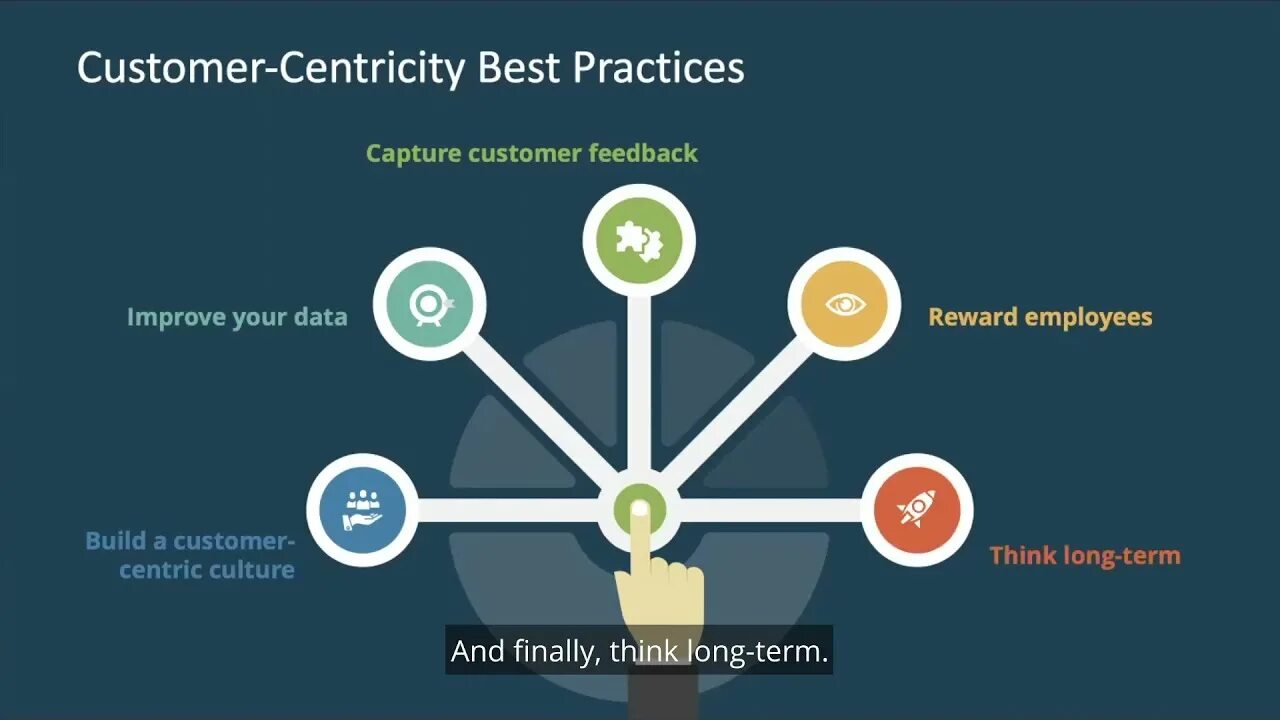 Customer-Centricity Best Practices

Capture customer feedback

Improve your data

Reward employees

Build a customer-centric culture

Think long-term

And finally, think long-term.